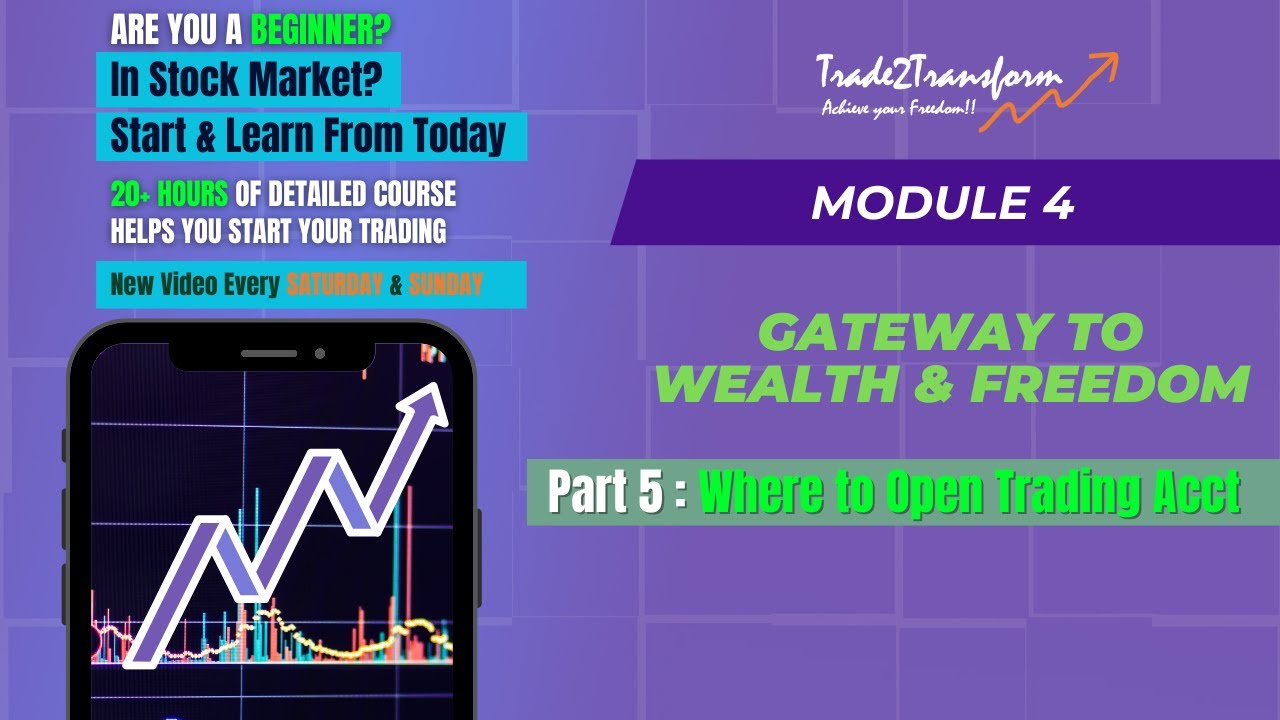 ARE YOU A BEGINNER?
In Stock Market?
Start & Learn From Today

20+ HOURS OF DETAILED COURSE HELPS YOU START YOUR TRADING

New Video Every SATURDAY & SUNDAY

Trade2Transform
Achieve your Freedom!!

MODULE 4

GATEWAY TO WEALTH & FREEDOM

Part 5 : Where to Open Trading Acct